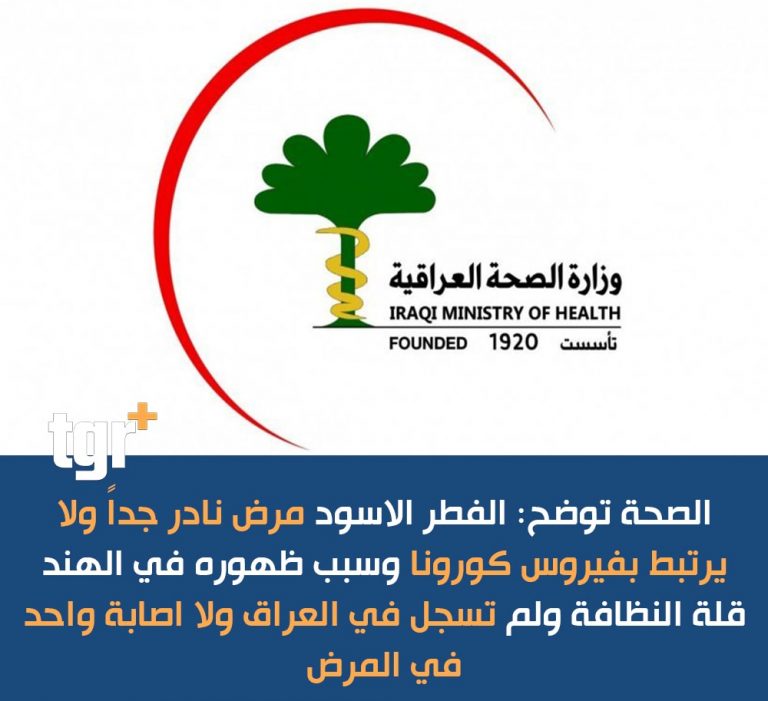 وزارة الصحة العراقية
IRAQI MINISTRY OF HEALTH
FOUNDED 1920 تأسست

tgr+

الصحة توضح: الفطر الاسود مرض نادر جداً ولا يرتبط بفيروس كورونا وسبب ظهوره في الهند قلة النظافة ولم تسجل في العراق ولا اصابة واحد في المرض